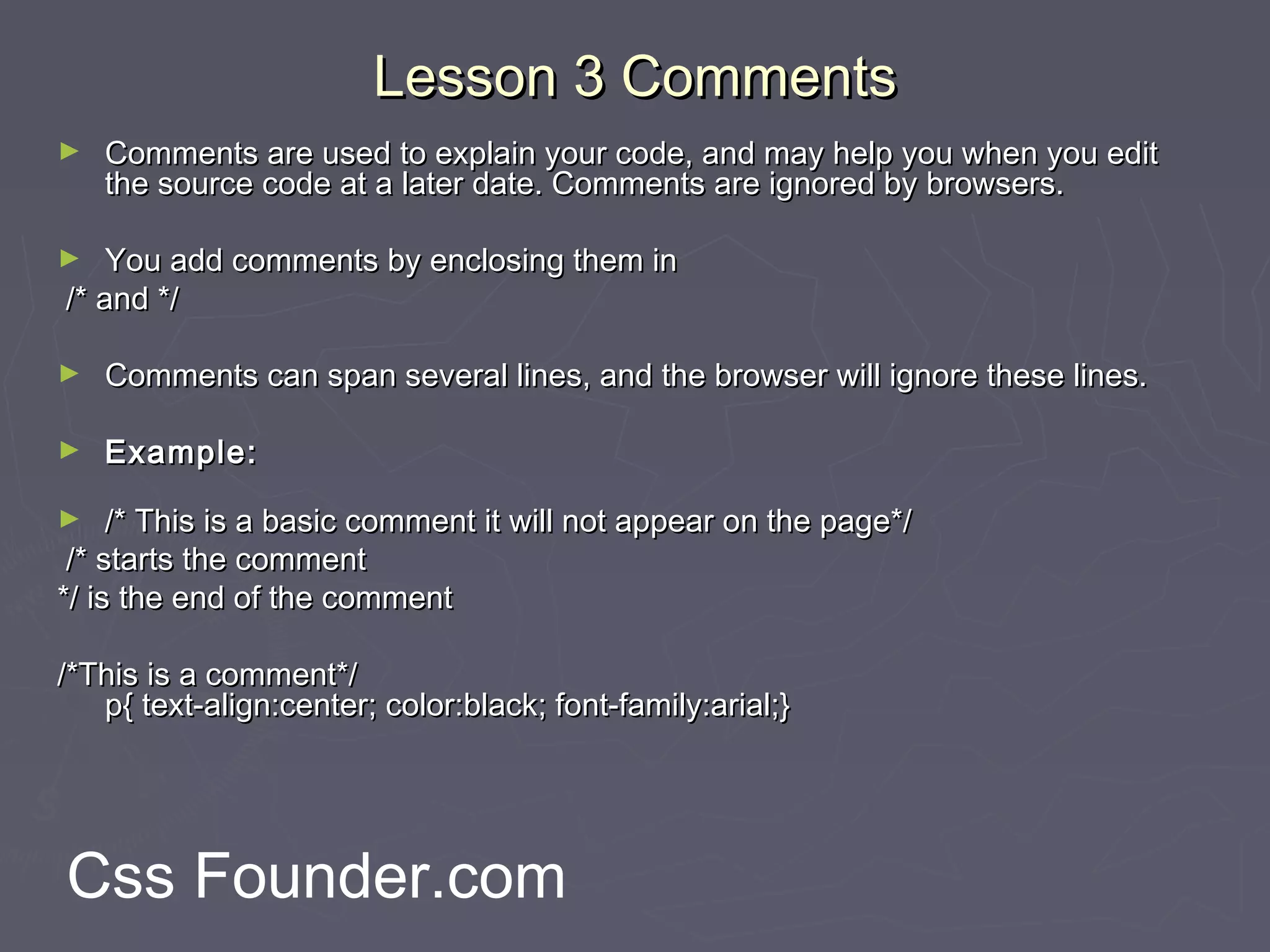 Lesson 3 Comments

Comments are used to explain your code, and may help you when you edit the source code at a later date. Comments are ignored by browsers.

You add comments by enclosing them in
/* and */

Comments can span several lines, and the browser will ignore these lines.

Example:

/* This is a basic comment it will not appear on the page*/
/* starts the comment
*/ is the end of the comment

/*This is a comment*/
p{ text-align:center; color:black; font-family:arial;}

Css Founder.com